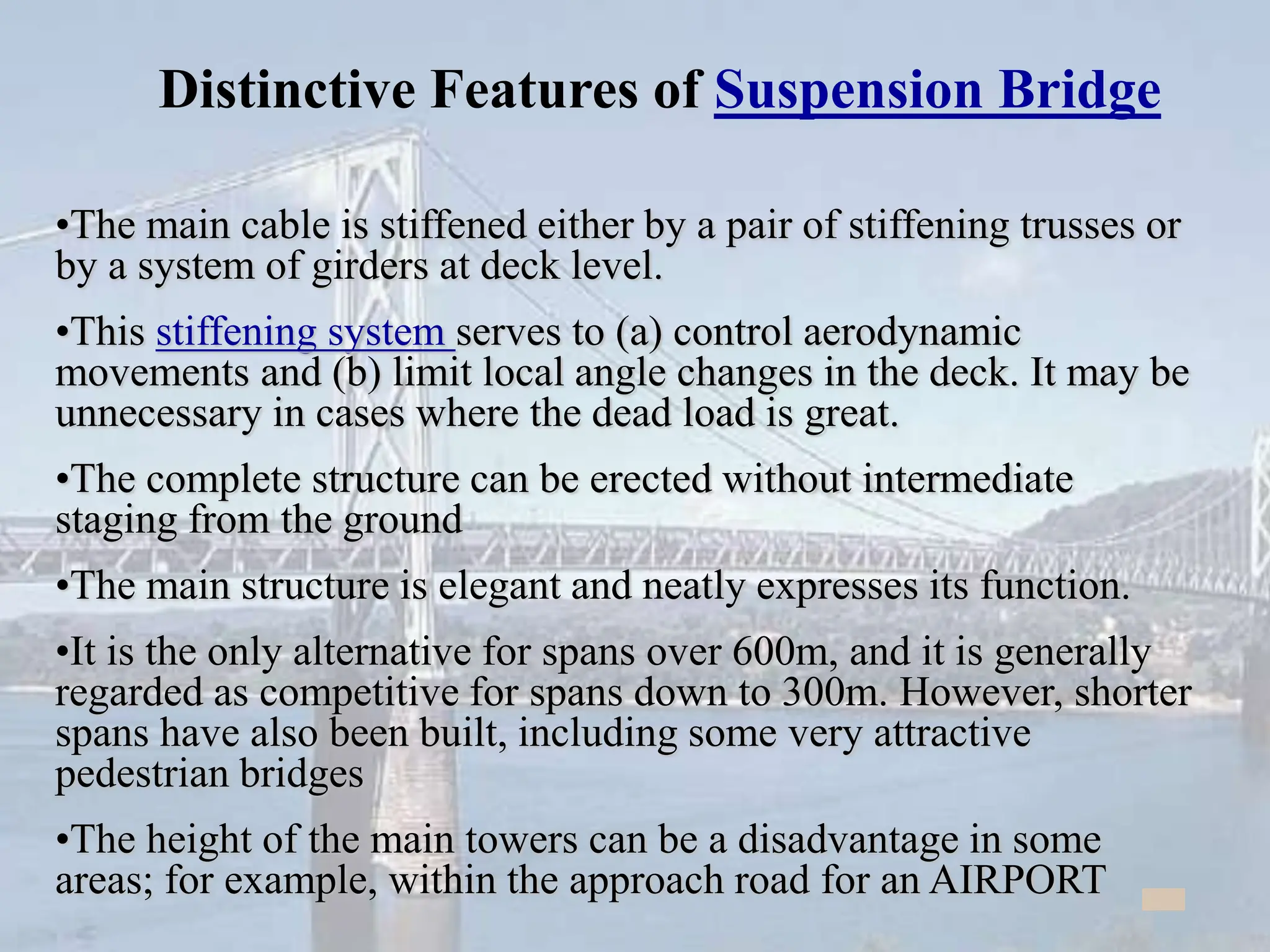 Distinctive Features of Suspension Bridge

•The main cable is stiffened either by a pair of stiffening trusses or by a system of girders at deck level.

•This stiffening system serves to (a) control aerodynamic movements and (b) limit local angle changes in the deck. It may be unnecessary in cases where the dead load is great.

•The complete structure can be erected without intermediate staging from the ground

•The main structure is elegant and neatly expresses its function.

•It is the only alternative for spans over 600m, and it is generally regarded as competitive for spans down to 300m. However, shorter spans have also been built, including some very attractive pedestrian bridges

•The height of the main towers can be a disadvantage in some areas; for example, within the approach road for an AIRPORT